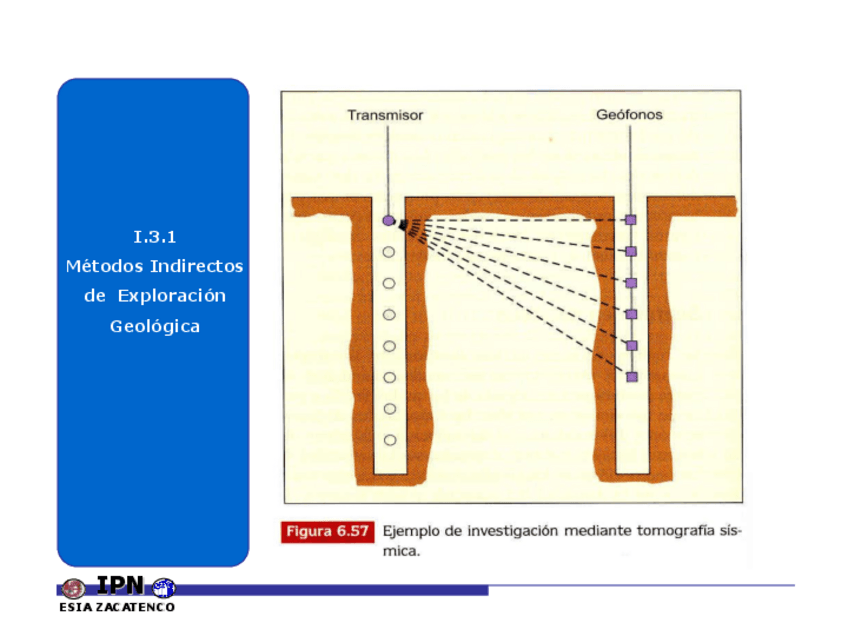 I.3.1
Métodos Indirectos de Exploración Geológica

Transmisor

Geófonos

Figura 6.57 Ejemplo de investigación mediante tomografía sísmica.

IPN
ESIA ZACATENCO